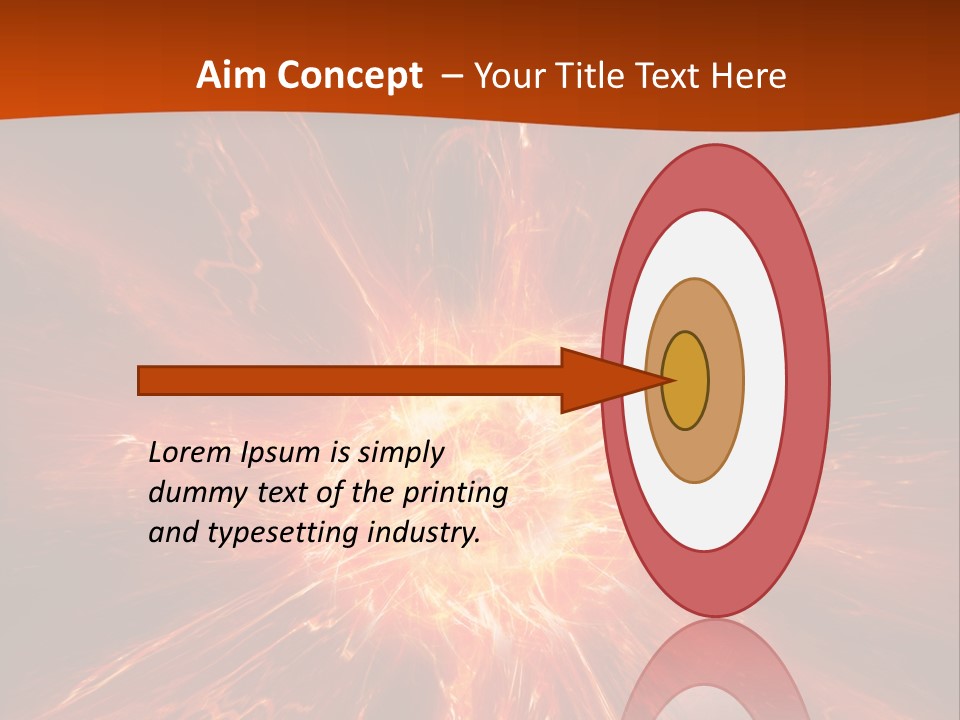 Aim Concept – Your Title Text Here

Lorem Ipsum is simply dummy text of the printing and typesetting industry.